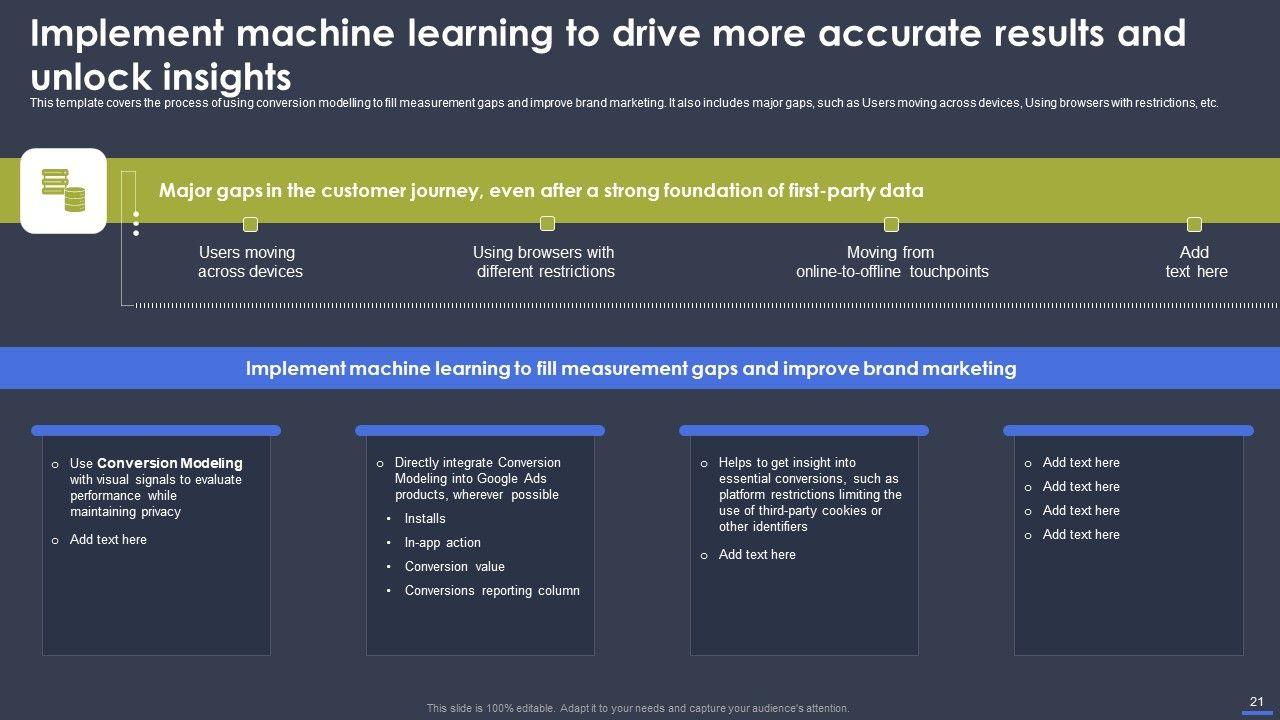 Implement machine learning to drive more accurate results and unlock insights

This template covers the process of using conversion modelling to fill measurement gaps and improve brand marketing. It also includes major gaps, such as Users moving across devices, Using browsers with restrictions, etc.

Major gaps in the customer journey, even after a strong foundation of first-party data

Users moving across devices

Using browsers with different restrictions

Moving from online-to-offline touchpoints

Add text here

Implement machine learning to fill measurement gaps and improve brand marketing

o Use Conversion Modeling with visual signals to evaluate performance while maintaining privacy

o Add text here

o Directly integrate Conversion Modeling into Google Ads products, wherever possible

• Installs

• In-app action

• Conversion value

• Conversions reporting column

o Helps to get insight into essential conversions, such as platform restrictions limiting the use of third-party cookies or other identifiers

o Add text here

o Add text here

o Add text here

o Add text here

o Add text here

This slide is 100% editable. Adapt it to your needs and capture your audience's attention.

21